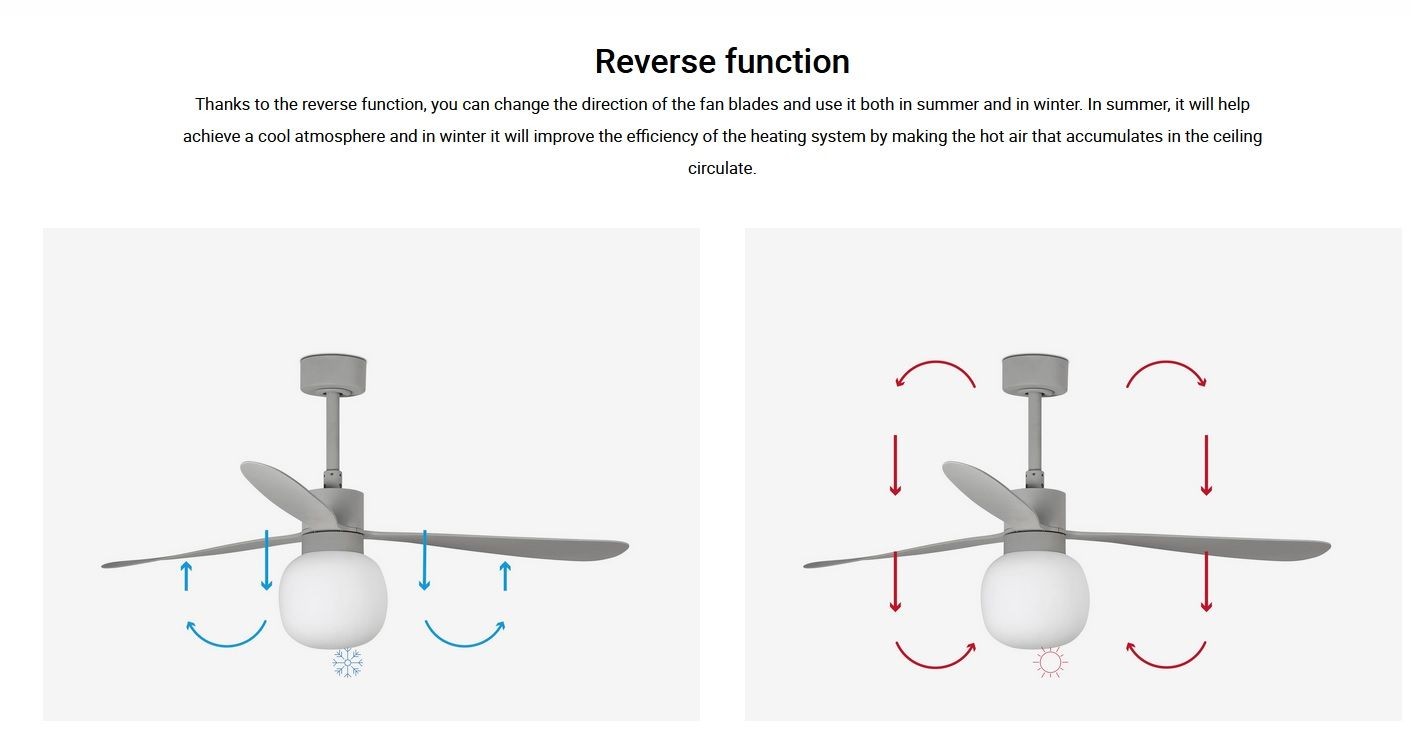 Reverse function

Thanks to the reverse function, you can change the direction of the fan blades and use it both in summer and in winter. In summer, it will help achieve a cool atmosphere and in winter it will improve the efficiency of the heating system by making the hot air that accumulates in the ceiling circulate.